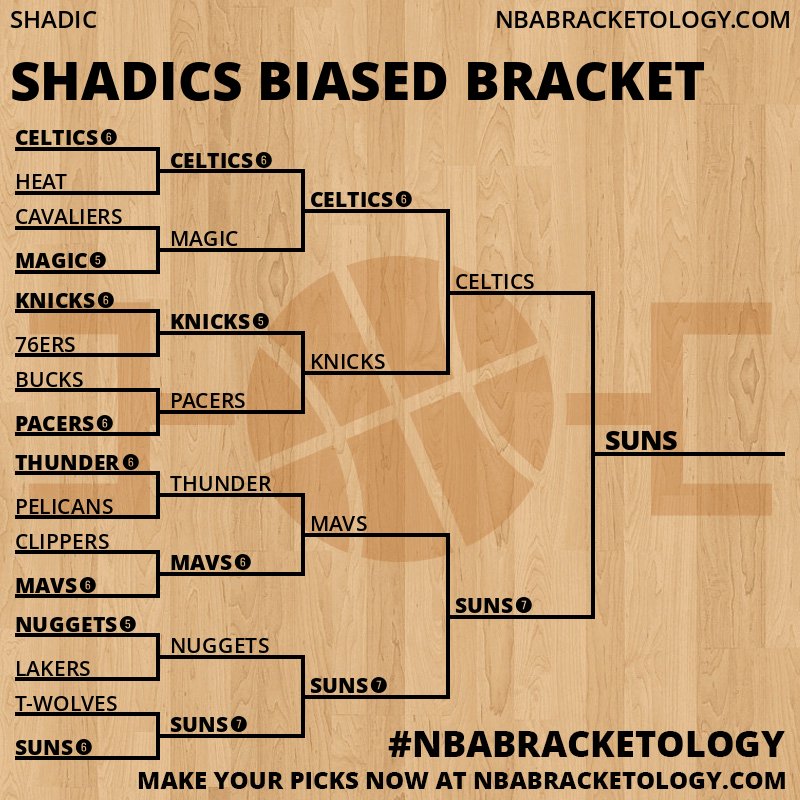 SHADIC

NBABRACKETOLOGY.COM

SHADICS BIASED BRACKET

CELTICS 6
HEAT
CAVALIERS
MAGIC 5
KNICKS 6
76ERS
BUCKS
PACERS 6
THUNDER 6
PELICANS
CLIPPERS
MAVS 6
NUGGETS 5
LAKERS
T-WOLVES
SUNS 6

CELTICS 6
MAGIC
KNICKS 5
PACERS
THUNDER
MAVS 6
NUGGETS
SUNS 7

CELTICS 6
KNICKS
MAVS
SUNS 7

CELTICS
SUNS 7

SUNS

#NBABRACKETOLOGY

MAKE YOUR PICKS NOW AT NBABRACKETOLOGY.COM